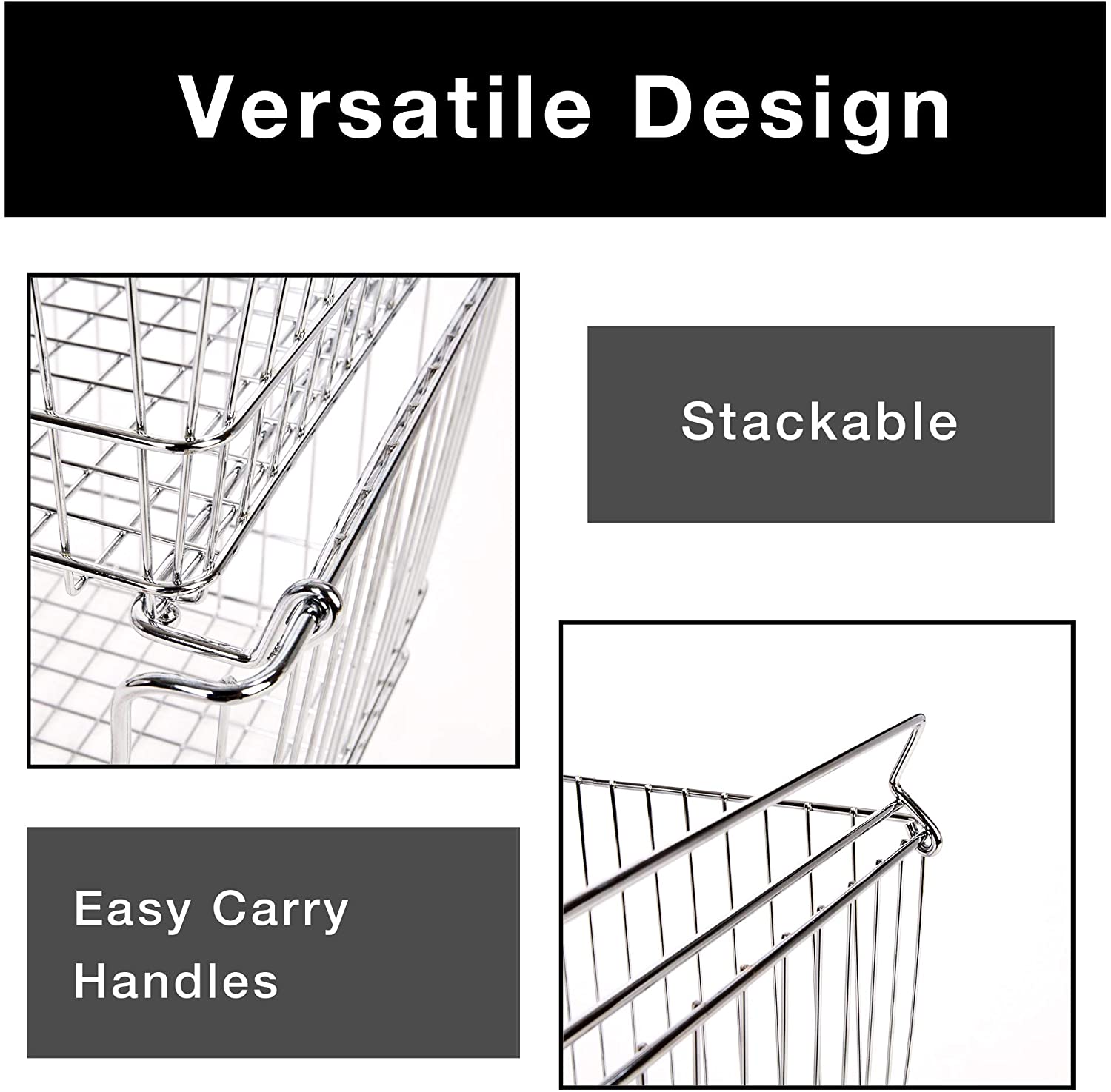 Versatile Design

Stackable

Easy Carry Handles